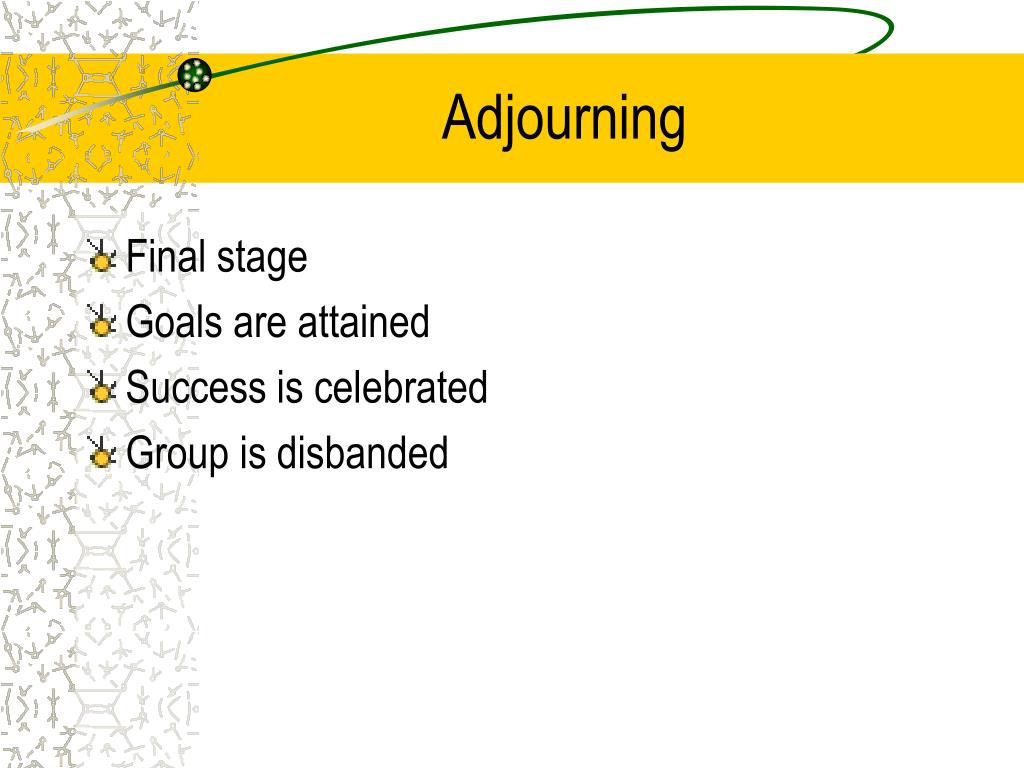 Adjourning

Final stage
Goals are attained
Success is celebrated
Group is disbanded